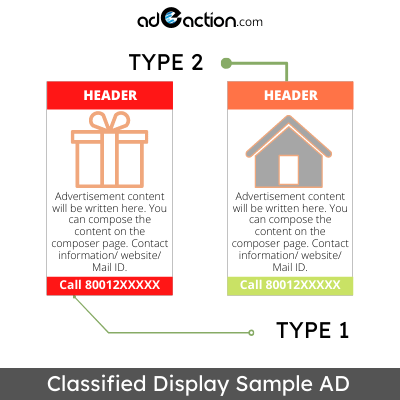 ad2action.com

TYPE 2

HEADER

Advertisement content will be written here. You can compose the content on the composer page. Contact information/ website/ Mail ID.

Call 80012XXXXX

HEADER

Advertisement content will be written here. You can compose the content on the composer page. Contact information/ website/ Mail ID.

Call 80012XXXXX

TYPE 1

Classified Display Sample AD